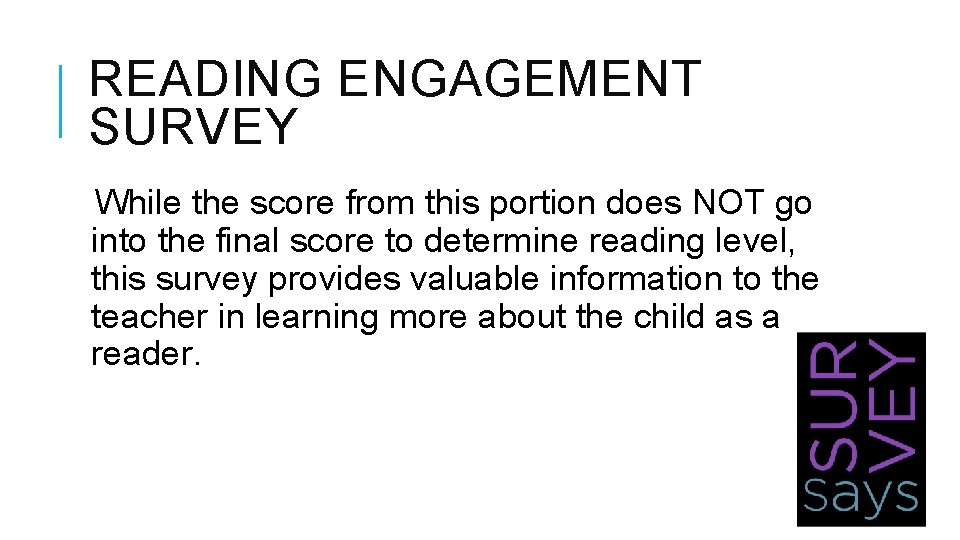 READING ENGAGEMENT SURVEY

While the score from this portion does NOT go into the final score to determine reading level, this survey provides valuable information to the teacher in learning more about the child as a reader.

SUR VEY says